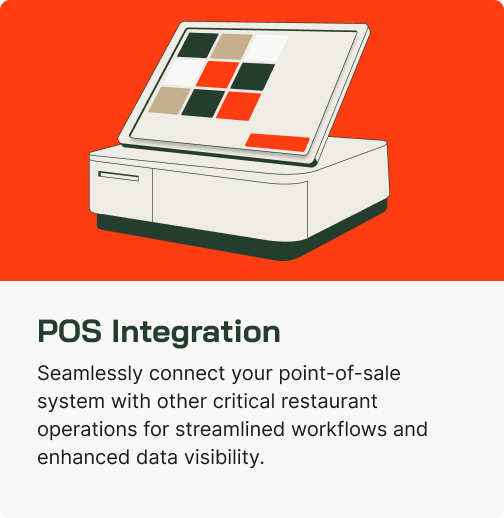 POS Integration

Seamlessly connect your point-of-sale system with other critical restaurant operations for streamlined workflows and enhanced data visibility.